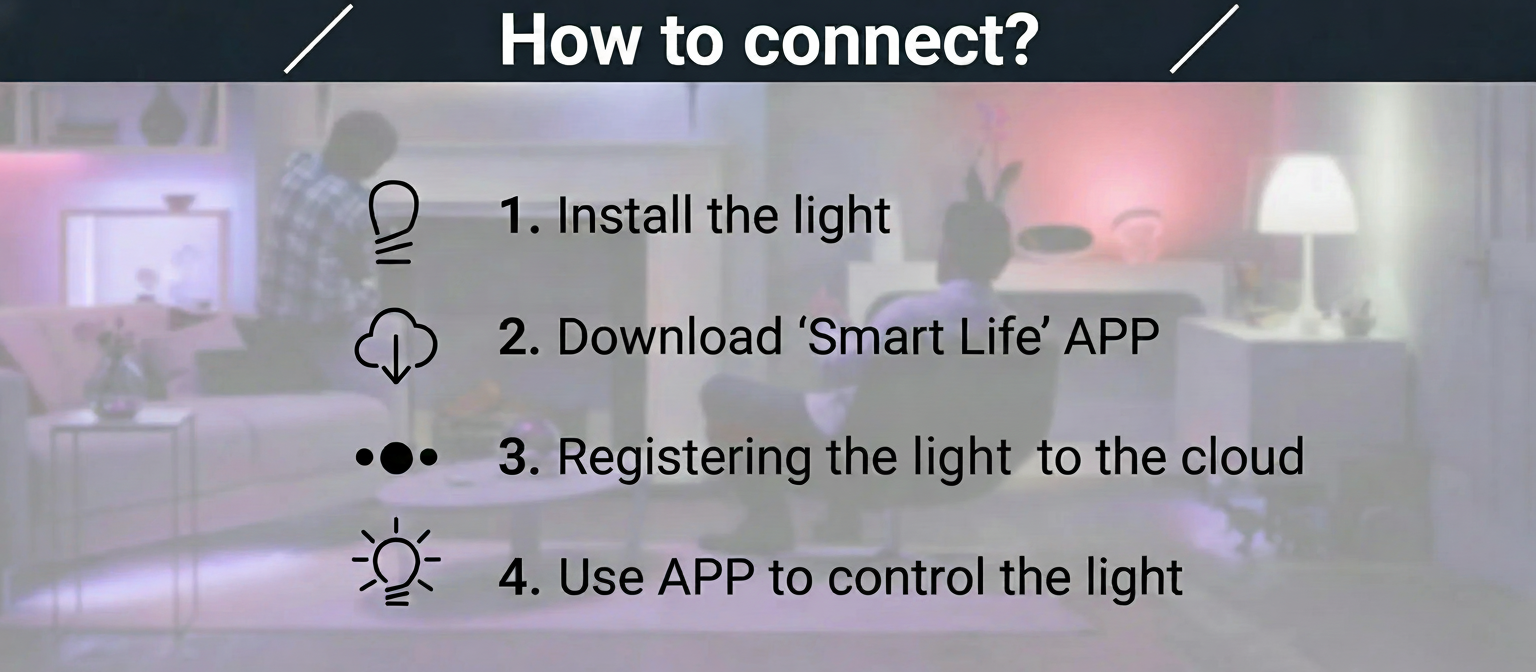 How to connect?

1. Install the light

2. Download ‘Smart Life’ APP

3. Registering the light to the cloud

4. Use APP to control the light